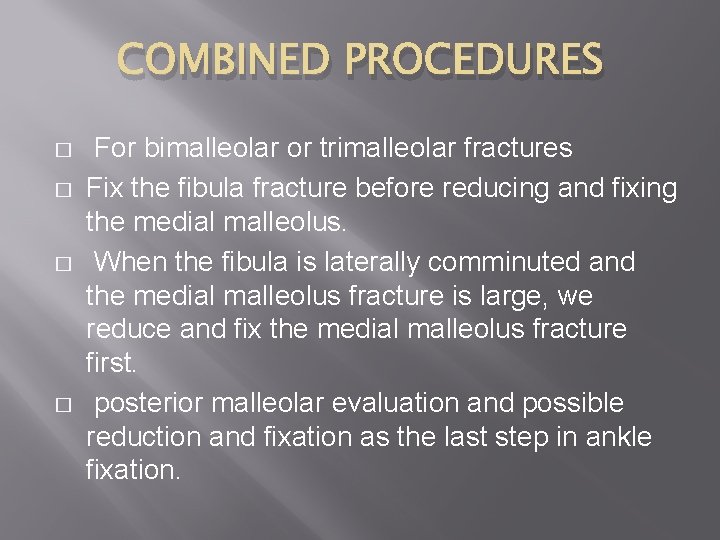 COMBINED PROCEDURES

□ For bimalleolar or trimalleolar fractures

□ Fix the fibula fracture before reducing and fixing the medial malleolus.

□ When the fibula is laterally comminuted and the medial malleolus fracture is large, we reduce and fix the medial malleolus fracture first.

□ posterior malleolar evaluation and possible reduction and fixation as the last step in ankle fixation.